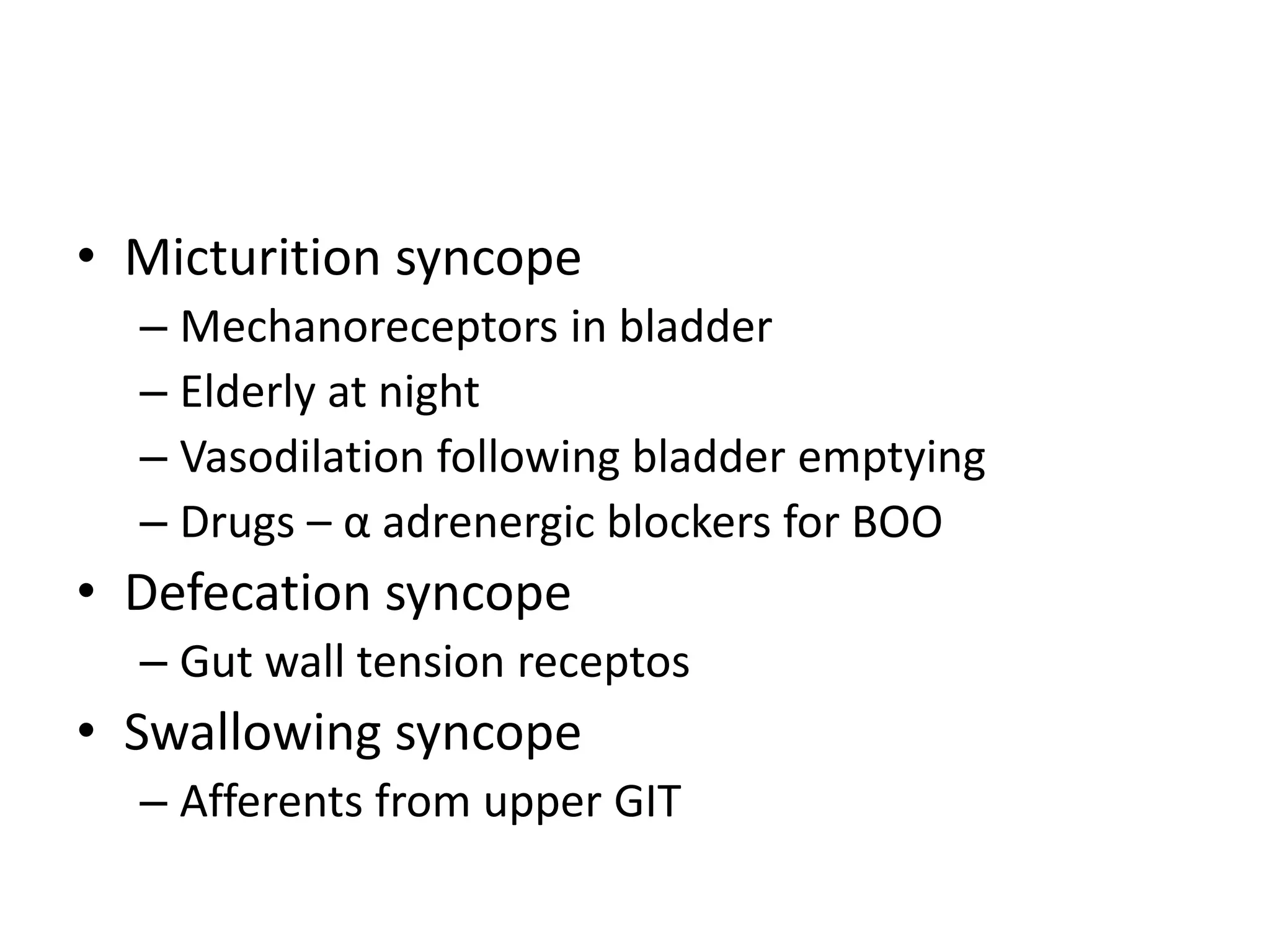 • Micturition syncope
– Mechanoreceptors in bladder
– Elderly at night
– Vasodilation following bladder emptying
– Drugs – α adrenergic blockers for BOO
• Defecation syncope
– Gut wall tension receptos
• Swallowing syncope
– Afferents from upper GIT